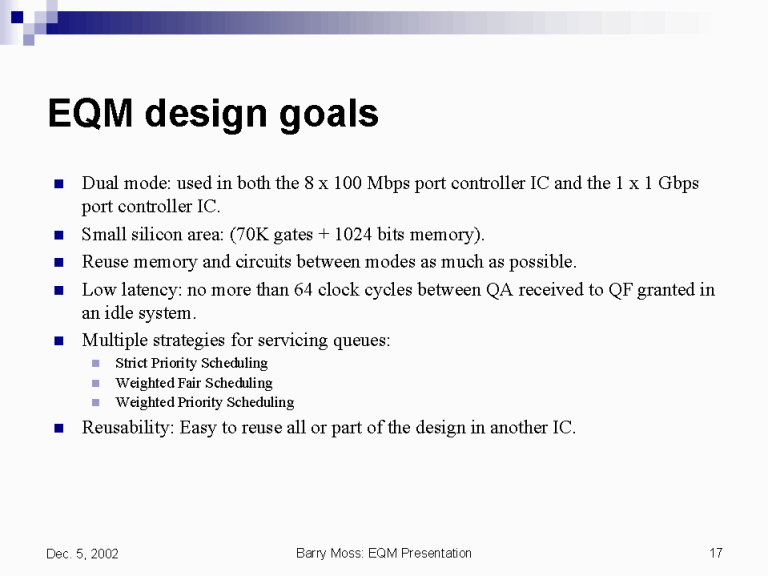 EQM design goals

- Dual mode: used in both the 8 x 100 Mbps port controller IC and the 1 x 1 Gbps port controller IC.
- Small silicon area: (70K gates + 1024 bits memory).
- Reuse memory and circuits between modes as much as possible.
- Low latency: no more than 64 clock cycles between QA received to QF granted in an idle system.
- Multiple strategies for servicing queues:
  - Strict Priority Scheduling
  - Weighted Fair Scheduling
  - Weighted Priority Scheduling
- Reusability: Easy to reuse all or part of the design in another IC.

Dec. 5, 2002

Barry Moss: EQM Presentation

17